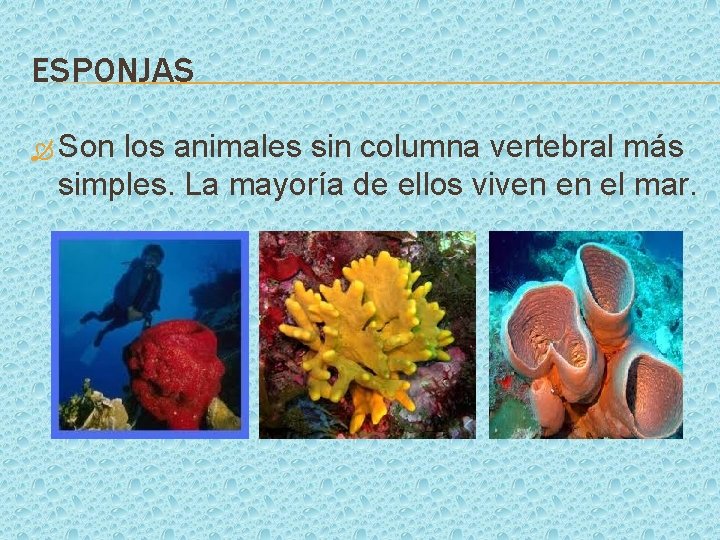 ESPONJAS

Son los animales sin columna vertebral más simples. La mayoría de ellos viven en el mar.